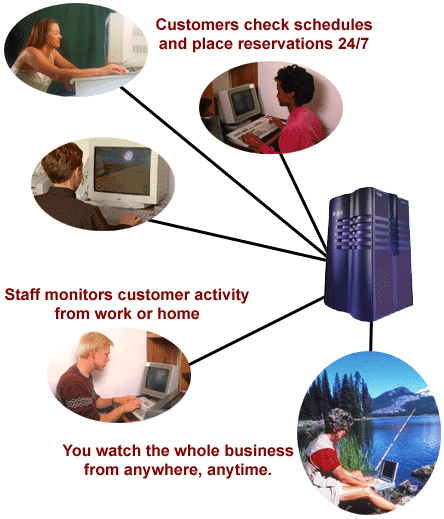 Customers check schedules and place reservations 24/7

Staff monitors customer activity from work or home

You watch the whole business from anywhere, anytime.